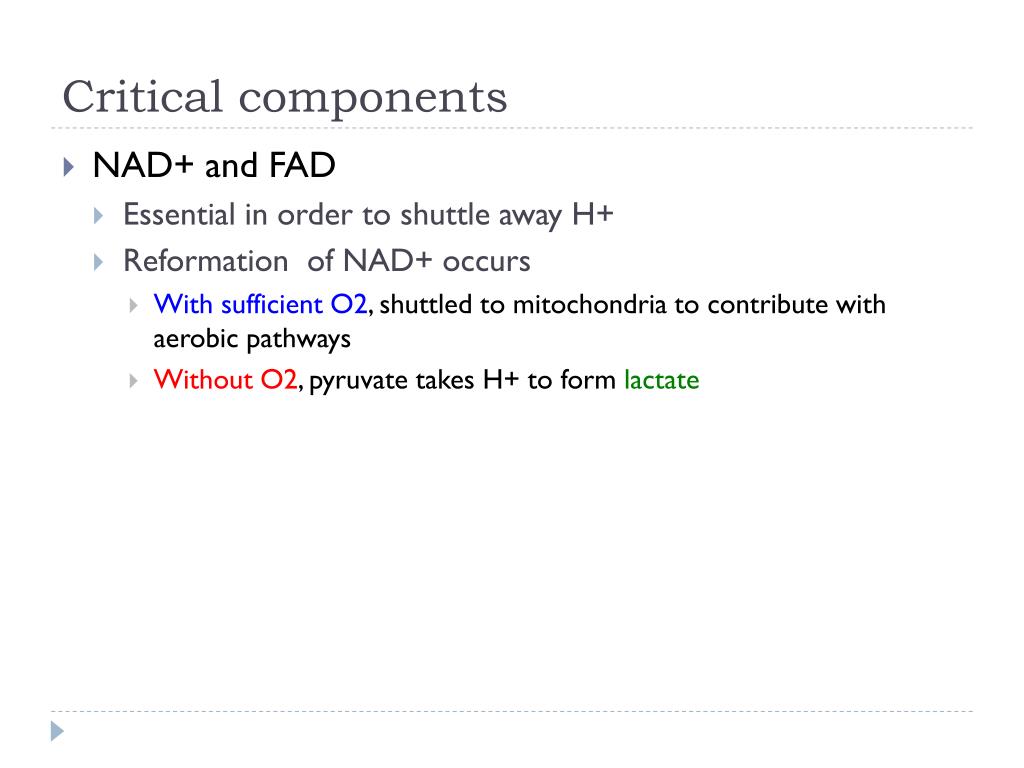 Critical components

NAD+ and FAD

Essential in order to shuttle away H+

Reformation of NAD+ occurs

With sufficient O2, shuttled to mitochondria to contribute with aerobic pathways

Without O2, pyruvate takes H+ to form lactate